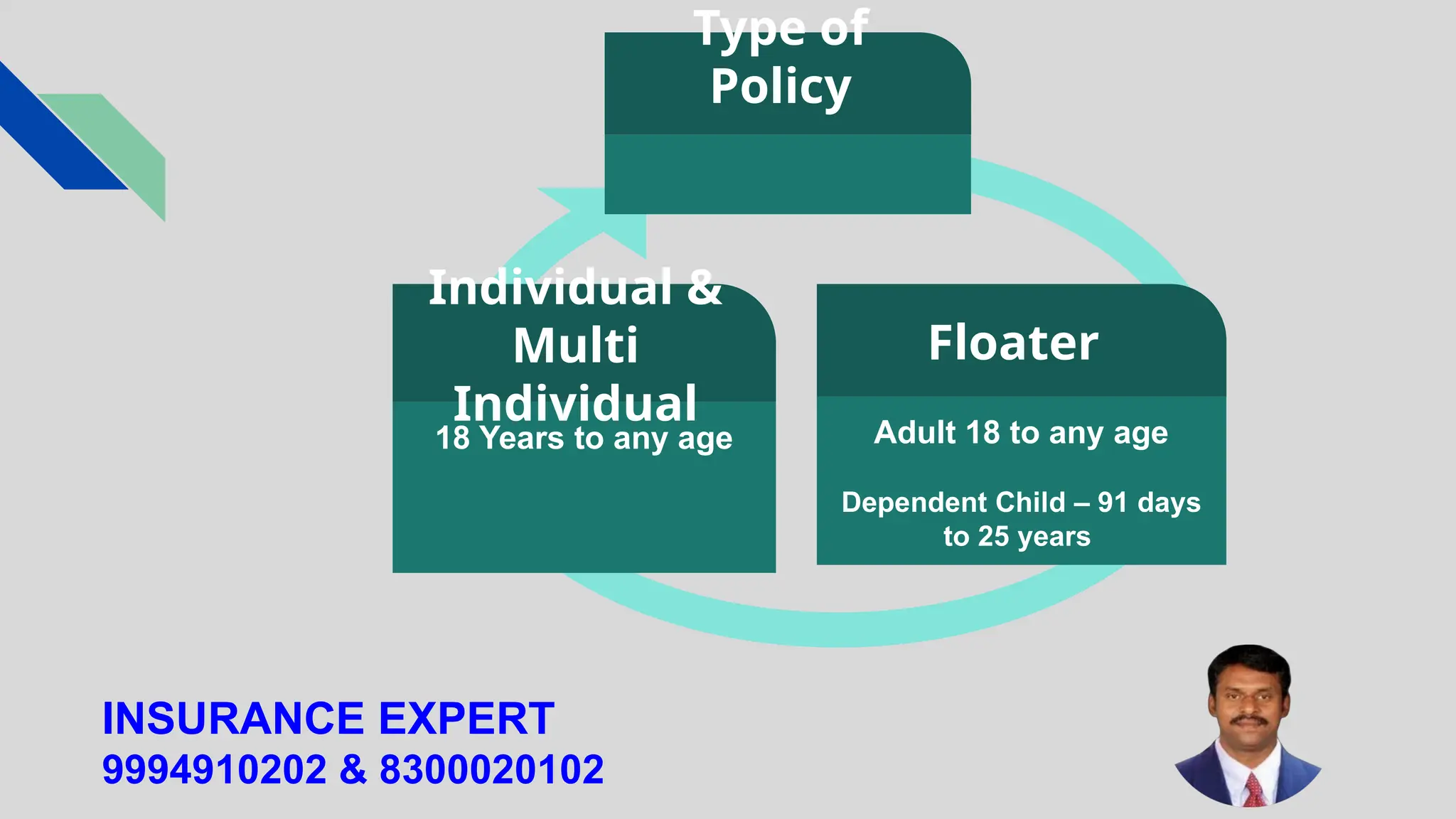 Type of Policy

Individual & Multi Individual

18 Years to any age

Floater

Adult 18 to any age

Dependent Child – 91 days to 25 years

INSURANCE EXPERT
9994910202 & 8300020102